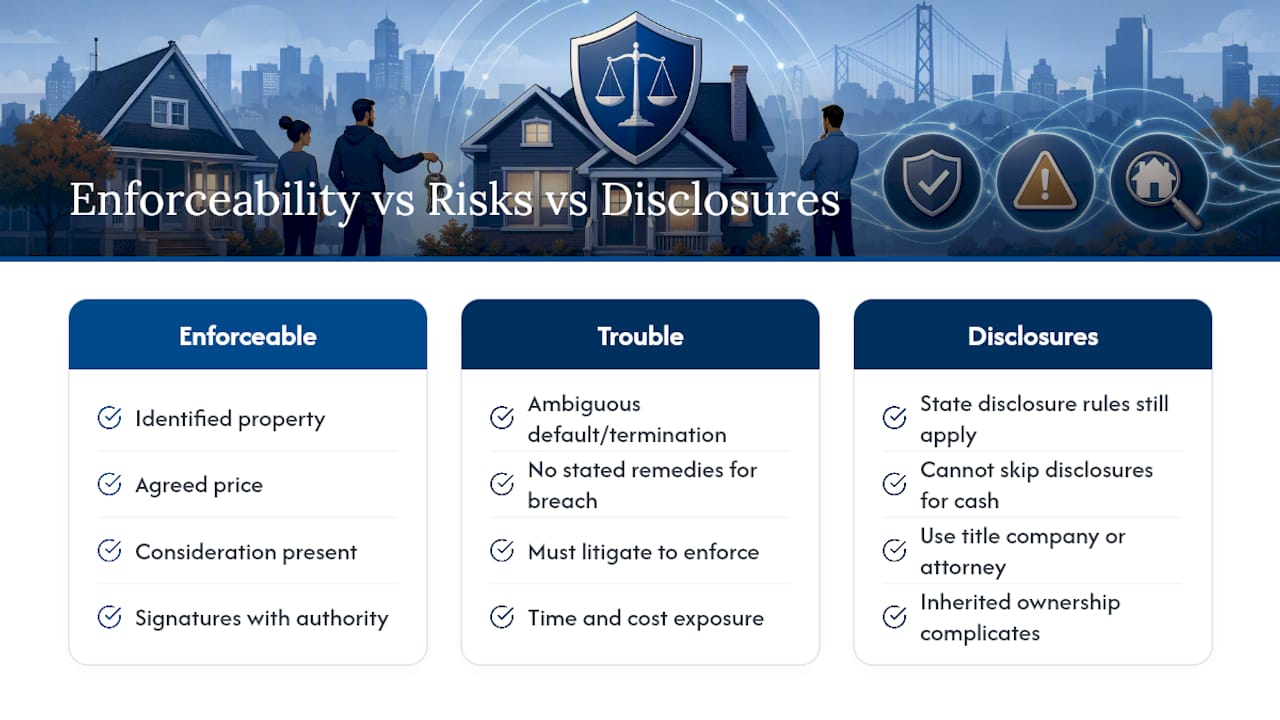 Enforceability vs Risks vs Disclosures

Enforceable

Identified property

Agreed price

Consideration present

Signatures with authority

Trouble

Ambiguous default/termination

No stated remedies for breach

Must litigate to enforce

Time and cost exposure

Disclosures

State disclosure rules still apply

Cannot skip disclosures for cash

Use title company or attorney

Inherited ownership complicates